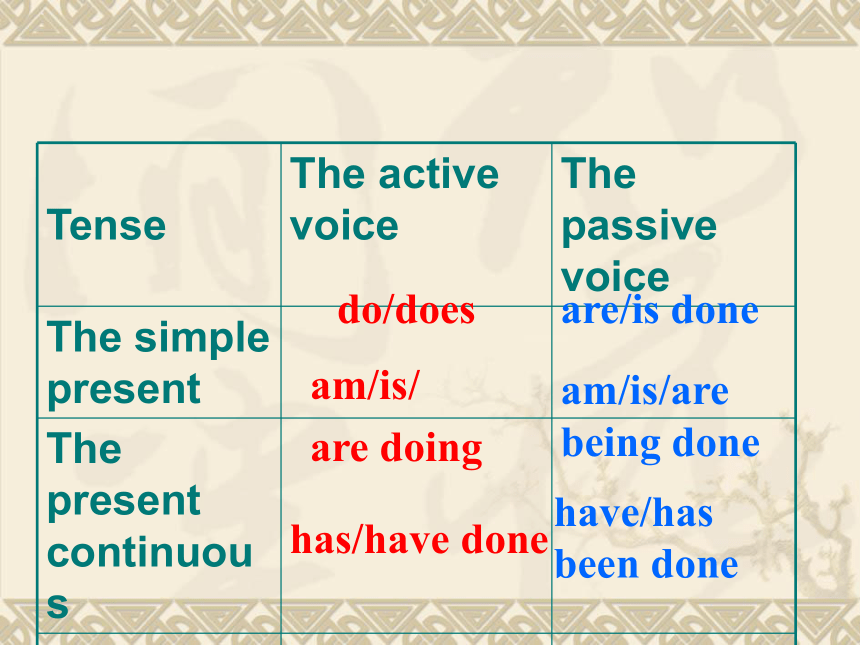 | Tense | The active voice | The passive voice |
|---|---|---|
| The simple present | do/does | are/is done |
| The present continuous | am/is/ are doing | am/is/are being done |
| | has/have done | have/has been done |